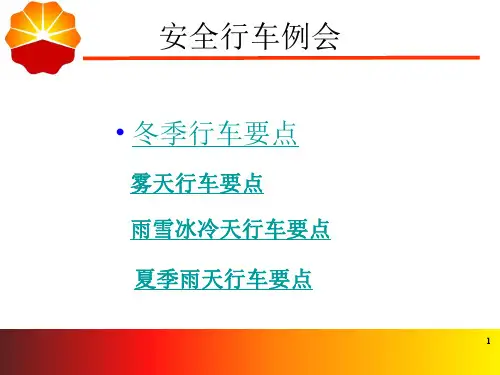 安全行车例会

• 冬季行车要点

雾天行车要点

雨雪冰冷天行车要点

夏季雨天行车要点

1